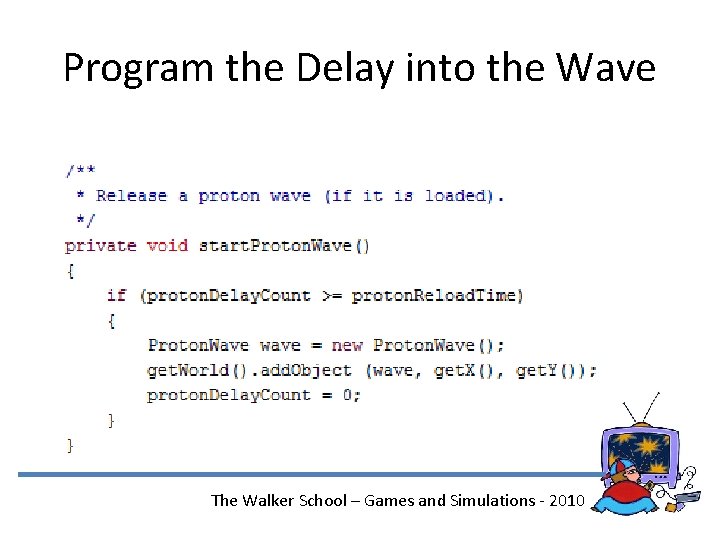 Program the Delay into the Wave

/**
 * Release a proton wave (if it is loaded).
 */
private void startProtonWave()
{
    if (protonDelayCount >= protonReloadTime)
    {
        ProtonWave wave = new ProtonWave();
        getWorld().addObject (wave, getX(), getY());
        protonDelayCount = 0;
    }
}

The Walker School – Games and Simulations - 2010